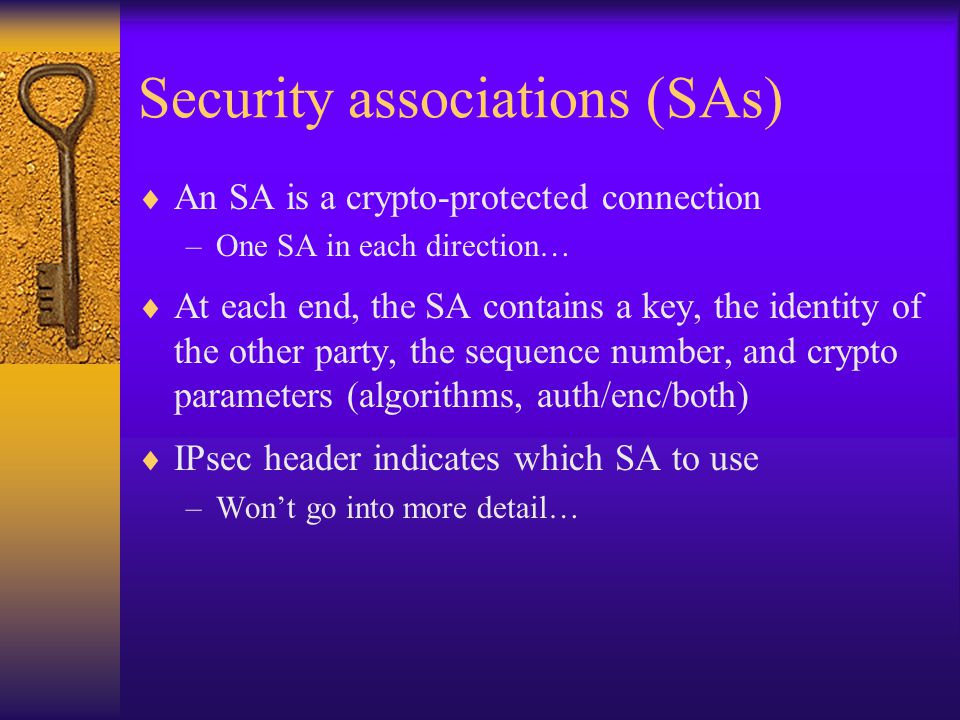 Security associations (SAs)

♦ An SA is a crypto-protected connection
– One SA in each direction…

♦ At each end, the SA contains a key, the identity of the other party, the sequence number, and crypto parameters (algorithms, auth/enc/both)

♦ IPsec header indicates which SA to use
– Won't go into more detail…